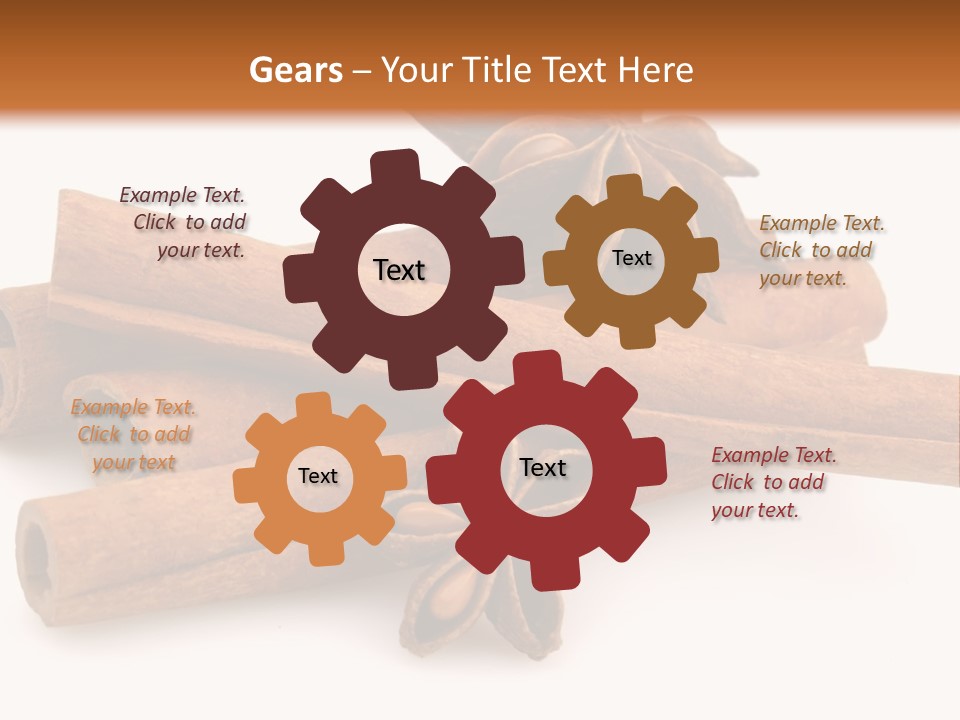 Gears – Your Title Text Here

Example Text. Click to add your text.

Text

Text

Example Text. Click to add your text.

Example Text. Click to add your text

Text

Text

Example Text. Click to add your text.